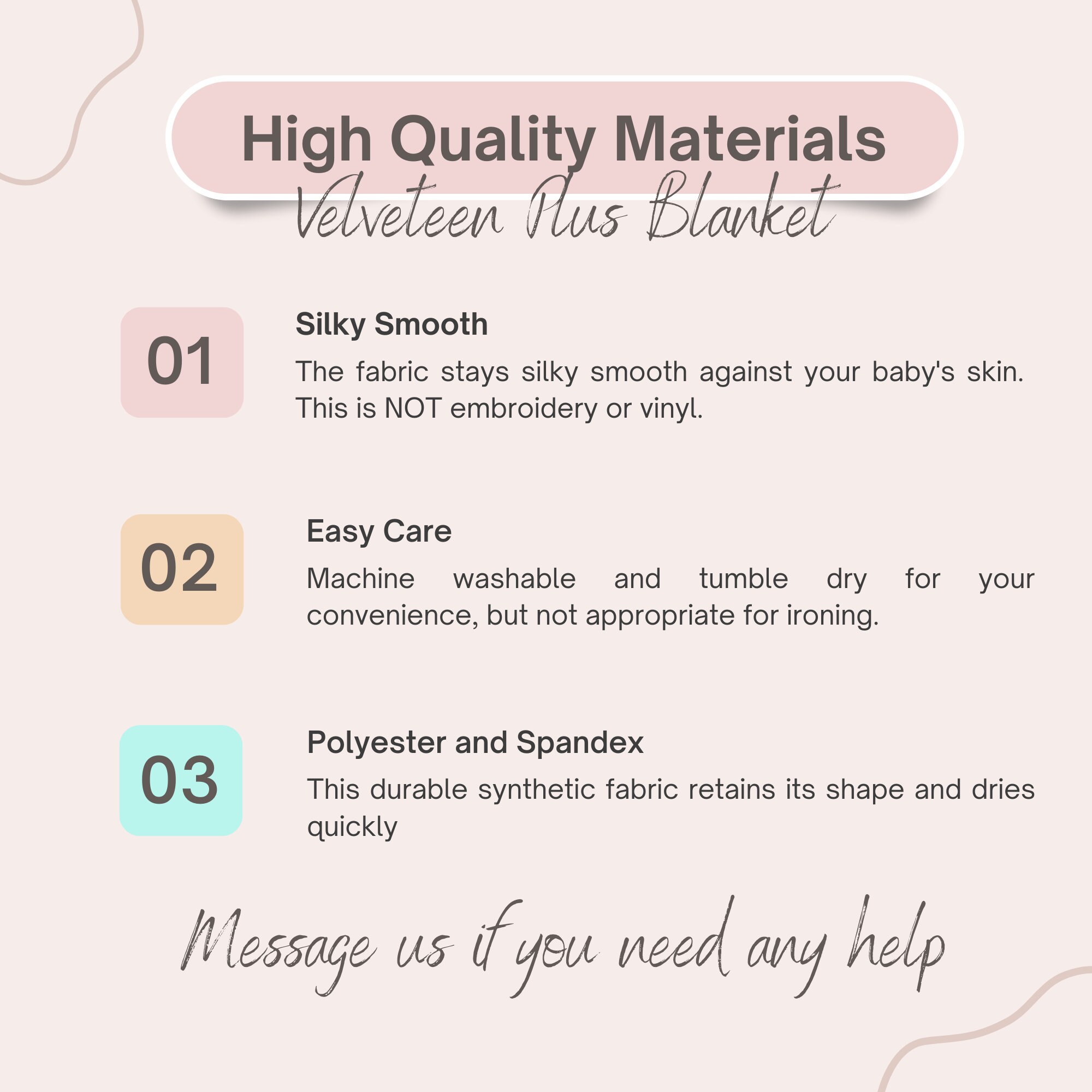 High Quality Materials

Velveteen Plus Blanket

01

Silky Smooth

The fabric stays silky smooth against your baby's skin. This is NOT embroidery or vinyl.

02

Easy Care

Machine washable and tumble dry for your convenience, but not appropriate for ironing.

03

Polyester and Spandex

This durable synthetic fabric retains its shape and dries quickly

Message us if you need any help